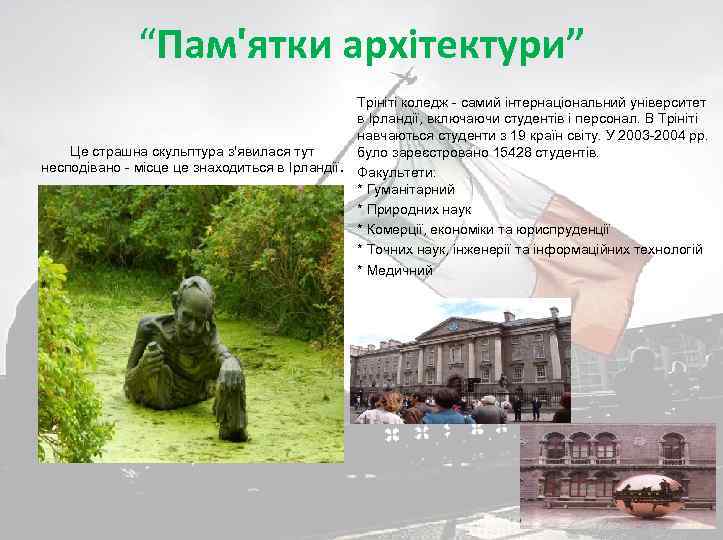 “Пам'ятки архітектури”

Це страшна скульптура з'явилася тут несподівано - місце це знаходиться в Ірландії.

Трініті коледж - самий інтернаціональний університет в Ірландії, включаючи студентів і персонал. В Трініті навчаються студенти з 19 країн світу. У 2003-2004 рр. було зареєстровано 15428 студентів.

Факультети:
* Гуманітарний
* Природних наук
* Комерції, економіки та юриспруденції
* Точних наук, інженерії та інформаційних технологій
* Медичний